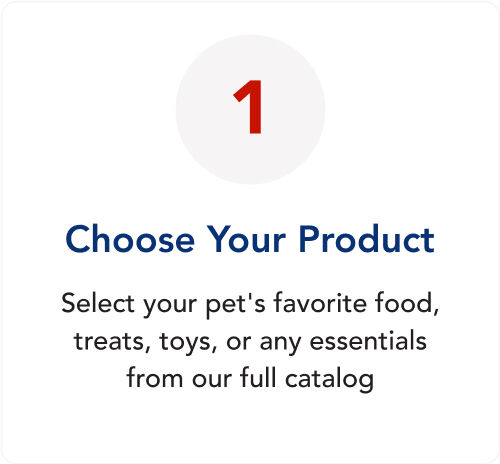 1

Choose Your Product

Select your pet's favorite food, treats, toys, or any essentials from our full catalog